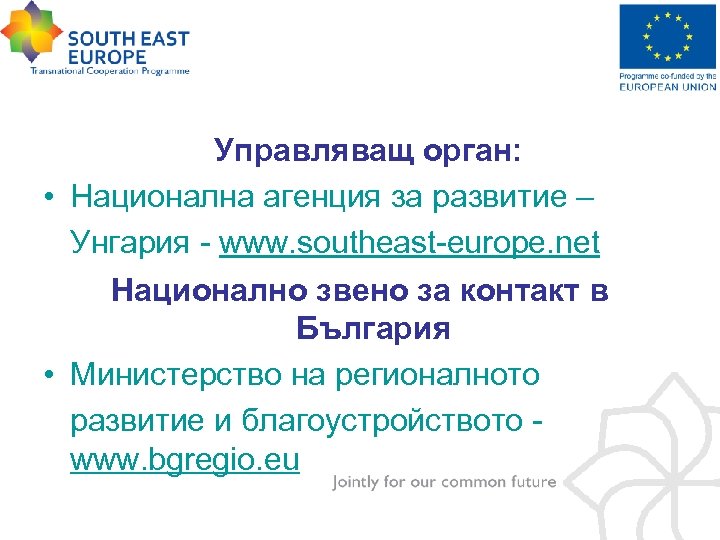 SOUTH EAST EUROPE
Transnational Cooperation Programme

Programme co-funded by the
EUROPEAN UNION

Управляващ орган:

• Национална агенция за развитие – Унгария - www.southeast-europe.net

Национално звено за контакт в България

• Министерство на регионалното развитие и благоустройството - www.bgregio.eu

Jointly for our common future